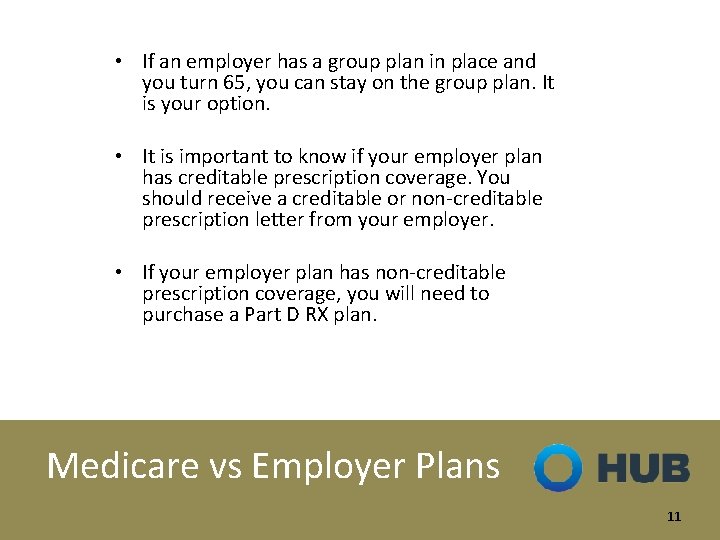 • If an employer has a group plan in place and you turn 65, you can stay on the group plan. It is your option.

• It is important to know if your employer plan has creditable prescription coverage. You should receive a creditable or non-creditable prescription letter from your employer.

• If your employer plan has non-creditable prescription coverage, you will need to purchase a Part D RX plan.

Medicare vs Employer Plans

HUB

11